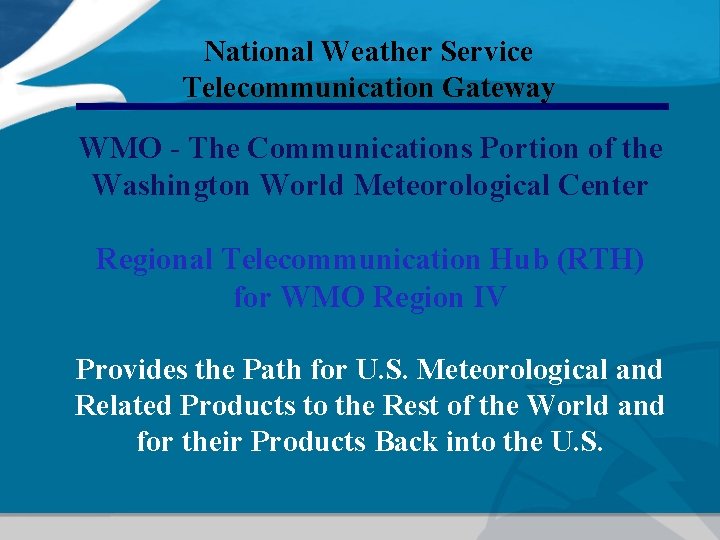 National Weather Service
Telecommunication Gateway

WMO - The Communications Portion of the Washington World Meteorological Center

Regional Telecommunication Hub (RTH) for WMO Region IV

Provides the Path for U.S. Meteorological and Related Products to the Rest of the World and for their Products Back into the U.S.